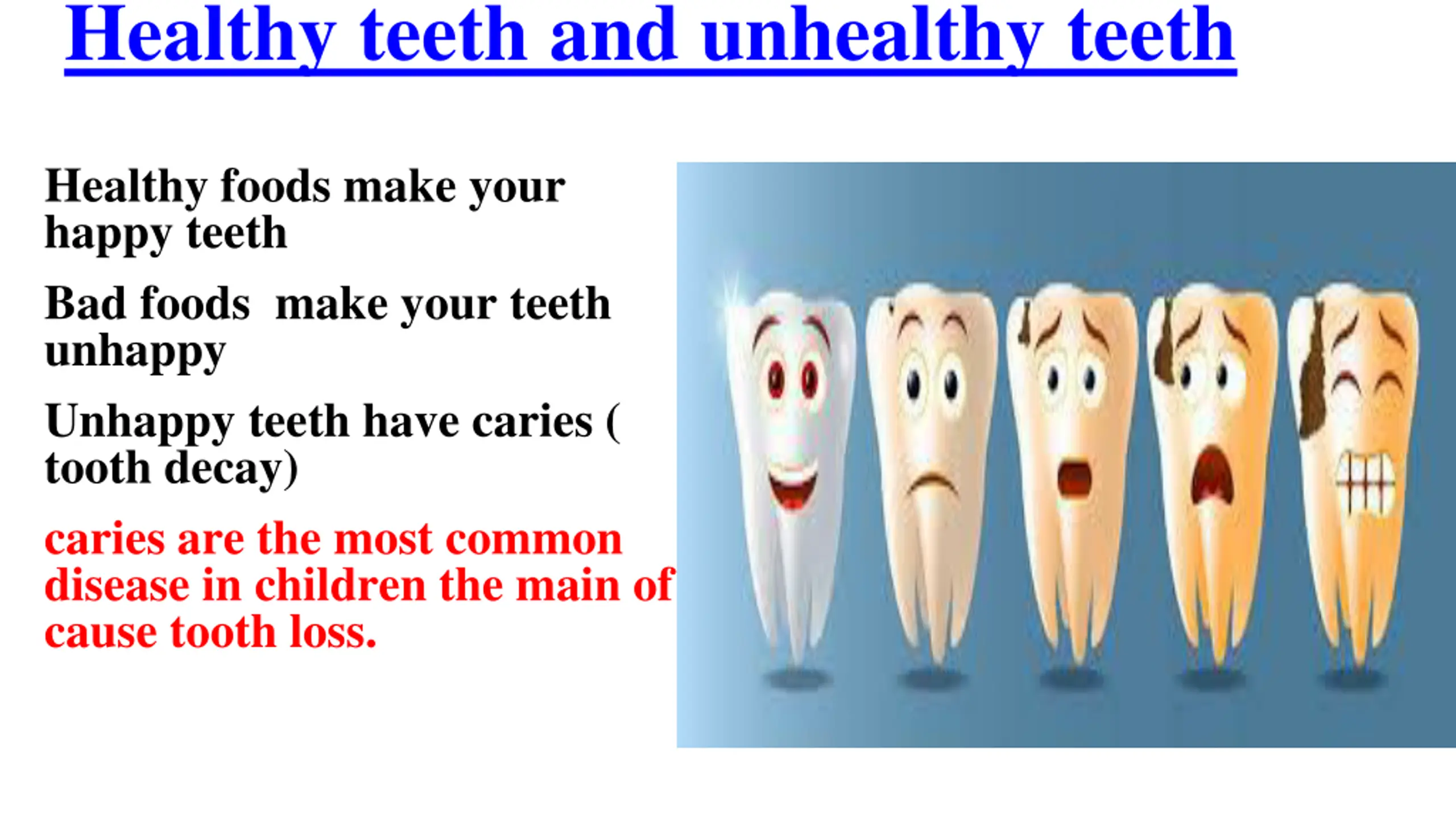 Healthy teeth and unhealthy teeth

Healthy foods make your happy teeth

Bad foods  make your teeth unhappy

Unhappy teeth have caries ( tooth decay)

caries are the most common disease in children the main of cause tooth loss.